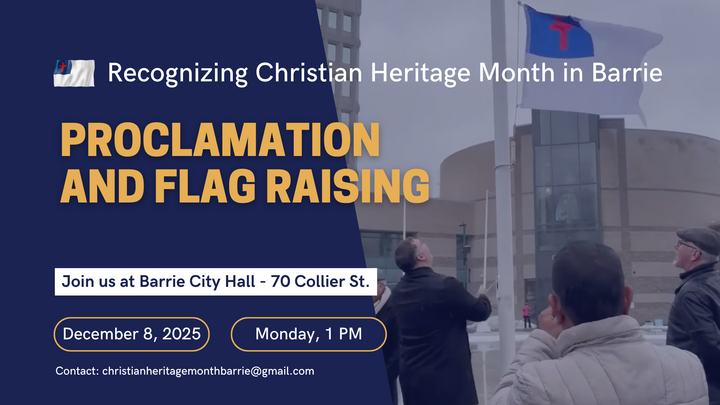 Recognizing Christian Heritage Month in Barrie

PROCLAMATION AND FLAG RAISING

Join us at Barrie City Hall - 70 Collier St.

December 8, 2025

Monday, 1 PM

Contact: christianheritagemonthbarrie@gmail.com